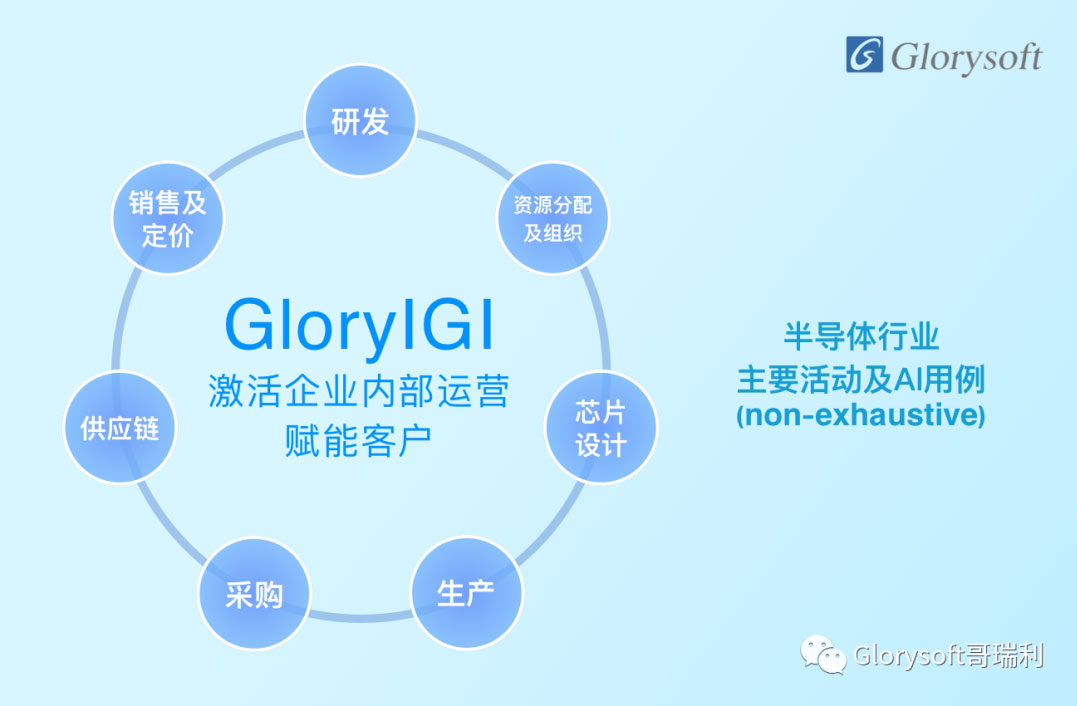 Glorysoft

研发

资源分配及组织

芯片设计

生产

采购

供应链

销售及定价

GloryIGI
激活企业内部运营
赋能客户

半导体行业
主要活动及AI用例
(non-exhaustive)

Glorysoft哥瑞利